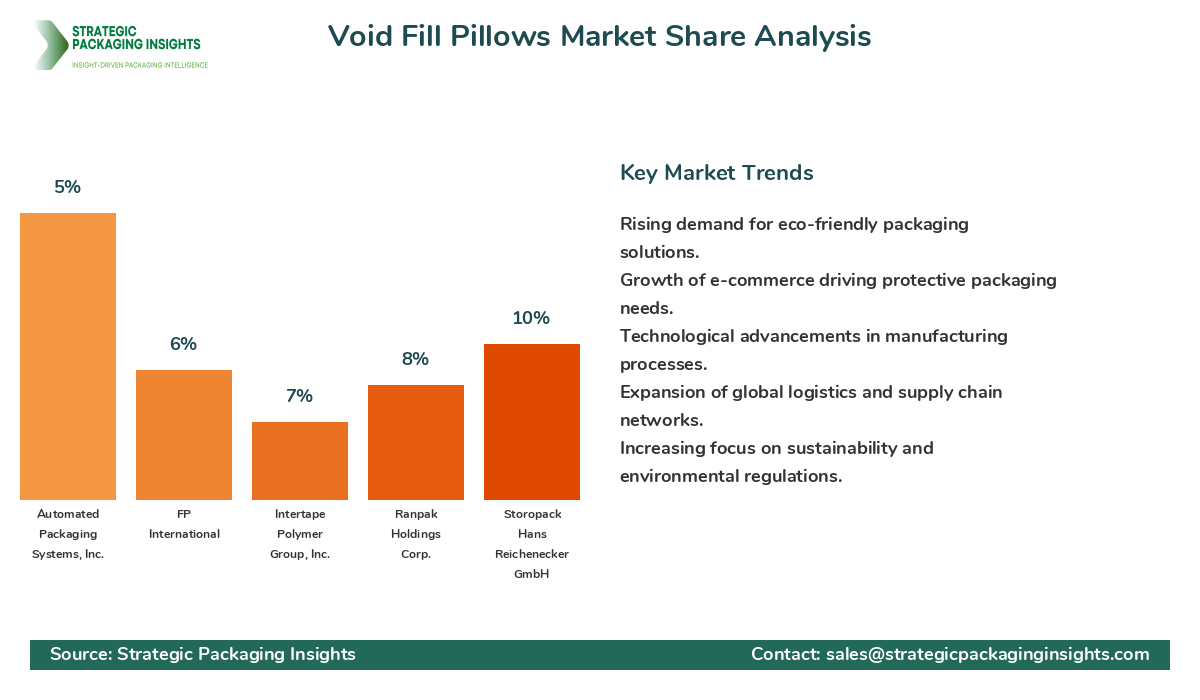 STRATEGIC PACKAGING INSIGHTS
INSIGHT-DRIVEN PACKAGING INTELLIGENCE

Void Fill Pillows Market Share Analysis

5%
6%
7%
8%
10%

Automated Packaging Systems, Inc.
FP International
Intertape Polymer Group, Inc.
Ranpak Holdings Corp.
Storopack Hans Reichenecker GmbH

Key Market Trends

Rising demand for eco-friendly packaging solutions.
Growth of e-commerce driving protective packaging needs.
Technological advancements in manufacturing processes.
Expansion of global logistics and supply chain networks.
Increasing focus on sustainability and environmental regulations.

Source: Strategic Packaging Insights
Contact: sales@strategicpackaginginsights.com